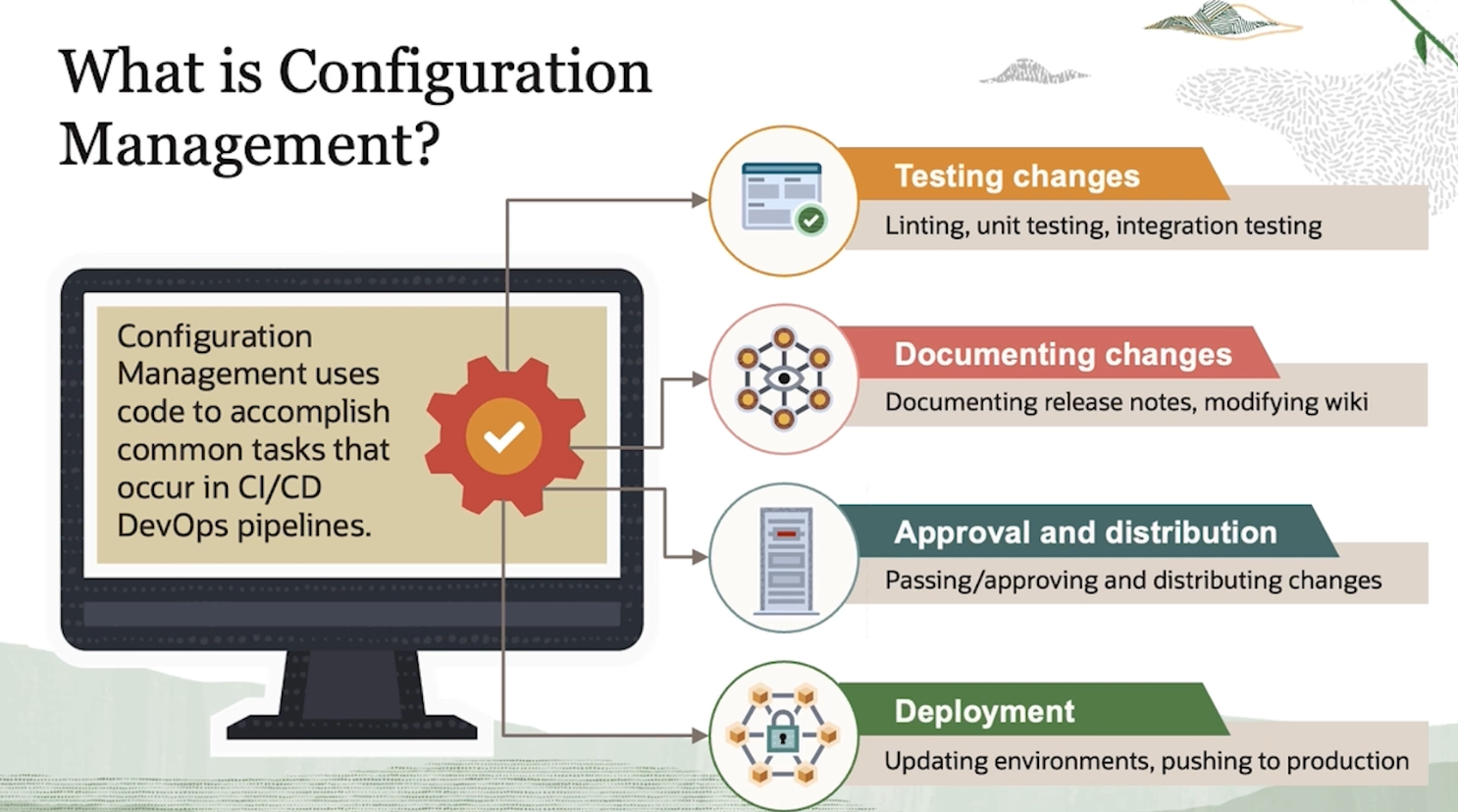 What is Configuration Management?

Configuration Management uses code to accomplish common tasks that occur in CI/CD DevOps pipelines.

Testing changes
Linting, unit testing, integration testing

Documenting changes
Documenting release notes, modifying wiki

Approval and distribution
Passing/approving and distributing changes

Deployment
Updating environments, pushing to production